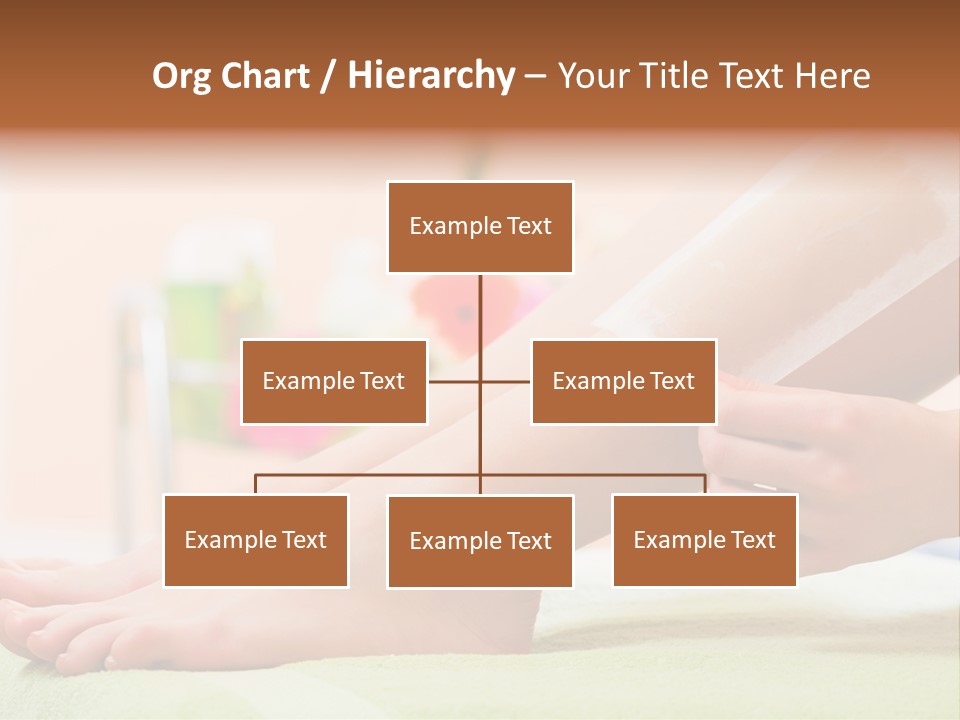 Org Chart / Hierarchy – Your Title Text Here

Example Text

Example Text

Example Text

Example Text

Example Text

Example Text